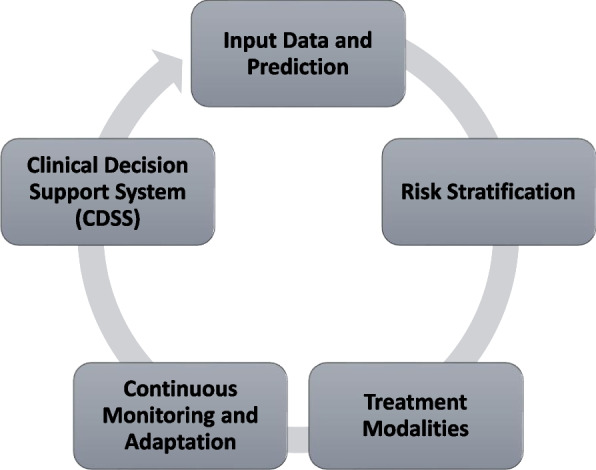 Input Data and Prediction

Risk Stratification

Treatment Modalities

Continuous Monitoring and Adaptation

Clinical Decision Support System (CDSS)